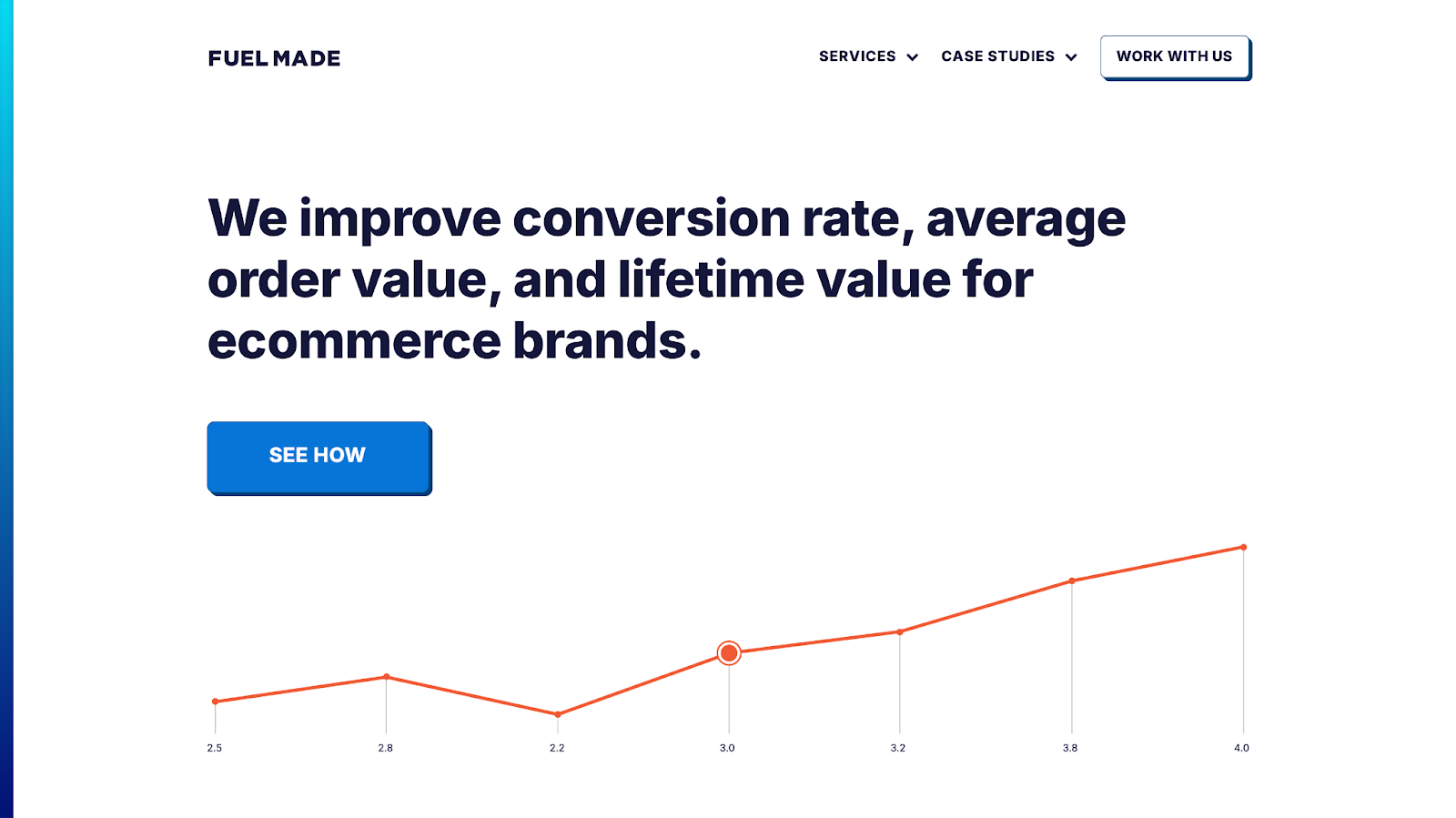 FUEL MADE

SERVICES CASE STUDIES WORK WITH US

We improve conversion rate, average order value, and lifetime value for ecommerce brands.

SEE HOW

2.5 2.8 2.2 3.0 3.2 3.8 4.0